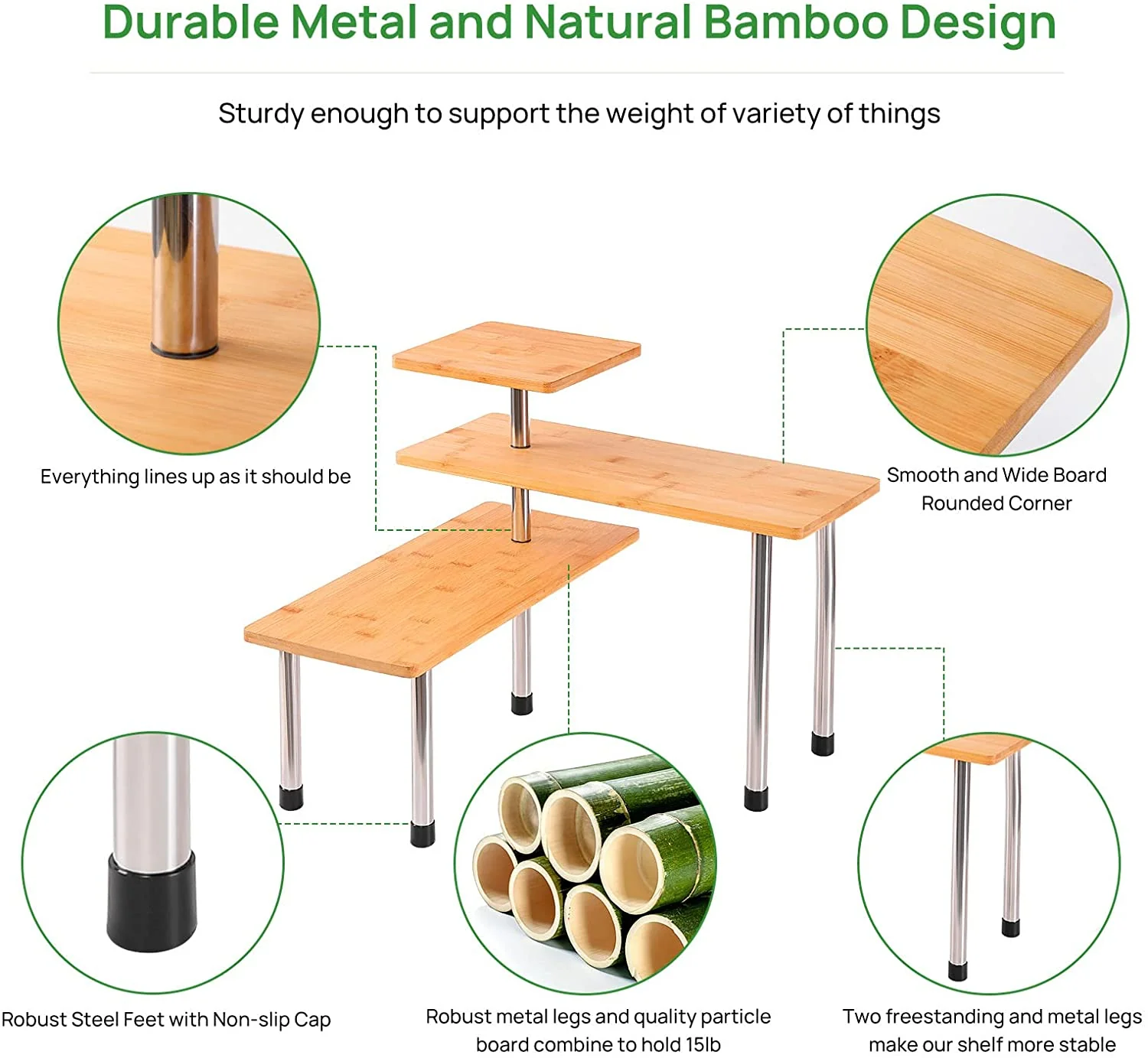 Durable Metal and Natural Bamboo Design

Sturdy enough to support the weight of variety of things

Everything lines up as it should be

Smooth and Wide Board Rounded Corner

Robust Steel Feet with Non-slip Cap

Robust metal legs and quality particle board combine to hold 15lb

Two freestanding and metal legs make our shelf more stable